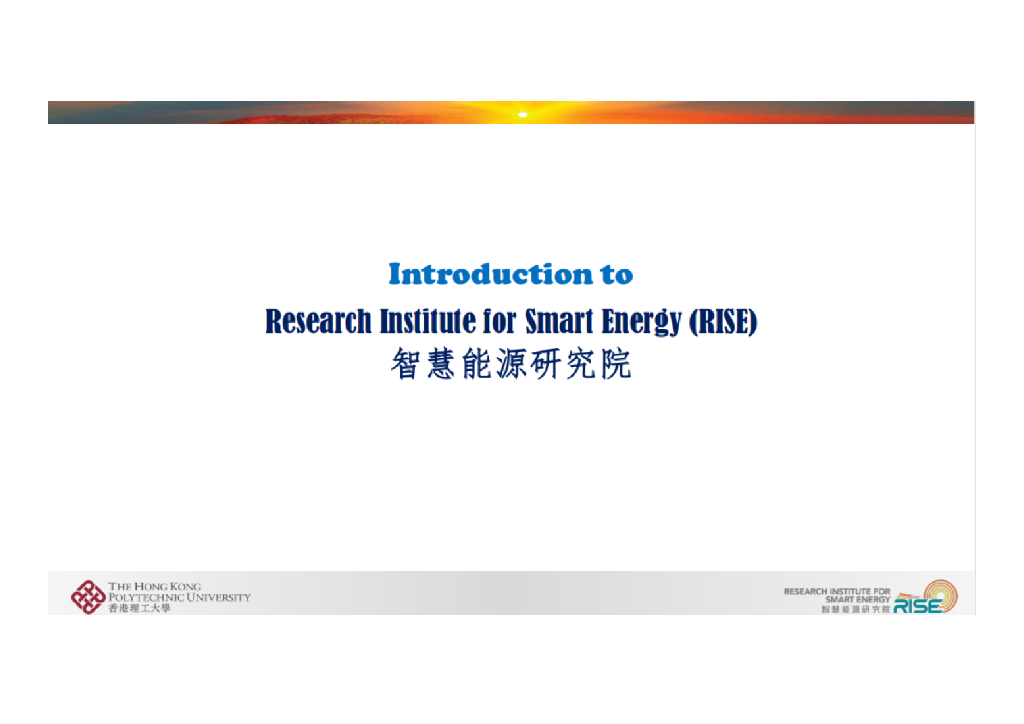 Introduction to

Research Institute for Smart Energy (RISE)
智慧能源研究院

THE HONG KONG POLYTECHNIC UNIVERSITY
香港理工大學

RESEARCH INSTITUTE FOR SMART ENERGY
智慧能源研究院
RISE